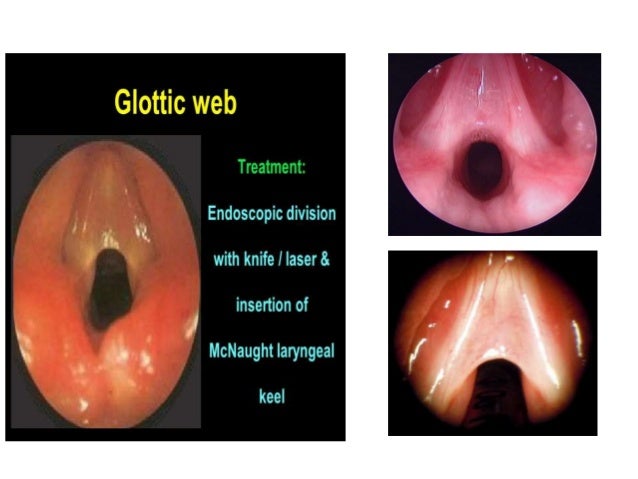 Glottic web

Treatment:

Endoscopic division with knife / laser & insertion of McNaught laryngeal keel